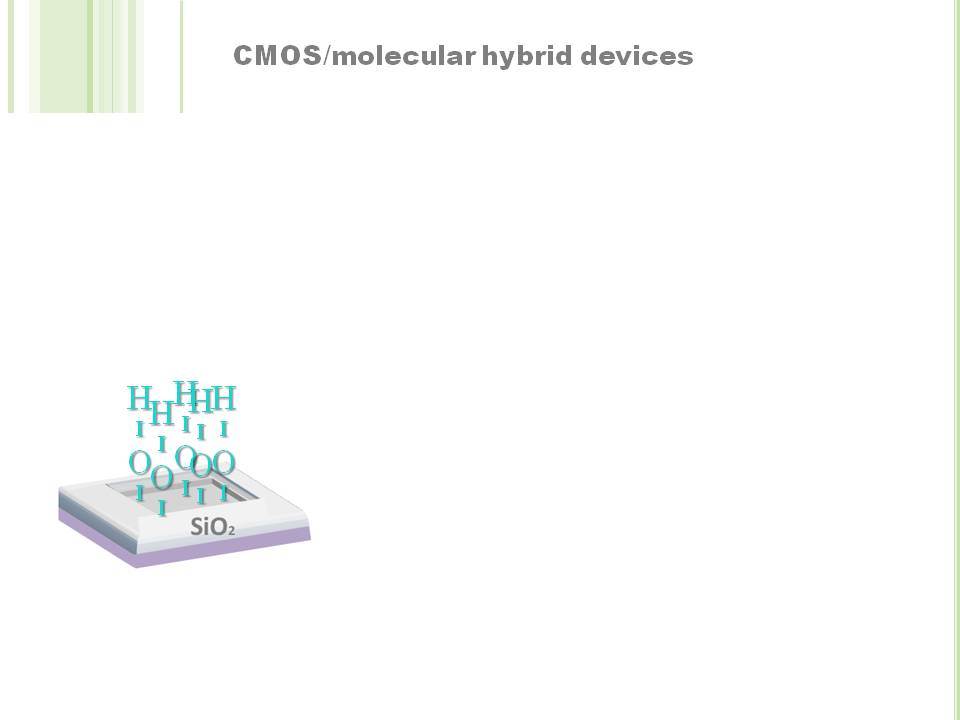 CMOS/molecular hybrid devices

H H H H H
O O O O O

$SiO_2$